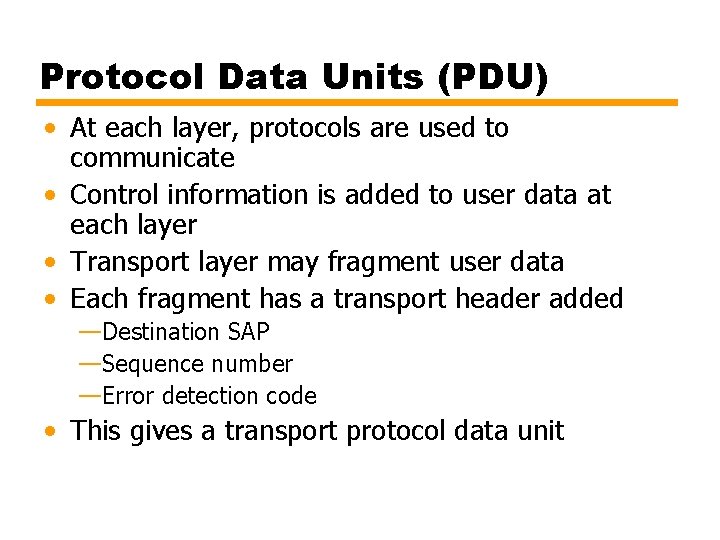 Protocol Data Units (PDU)

• At each layer, protocols are used to communicate
• Control information is added to user data at each layer
• Transport layer may fragment user data
• Each fragment has a transport header added
—Destination SAP
—Sequence number
—Error detection code
• This gives a transport protocol data unit